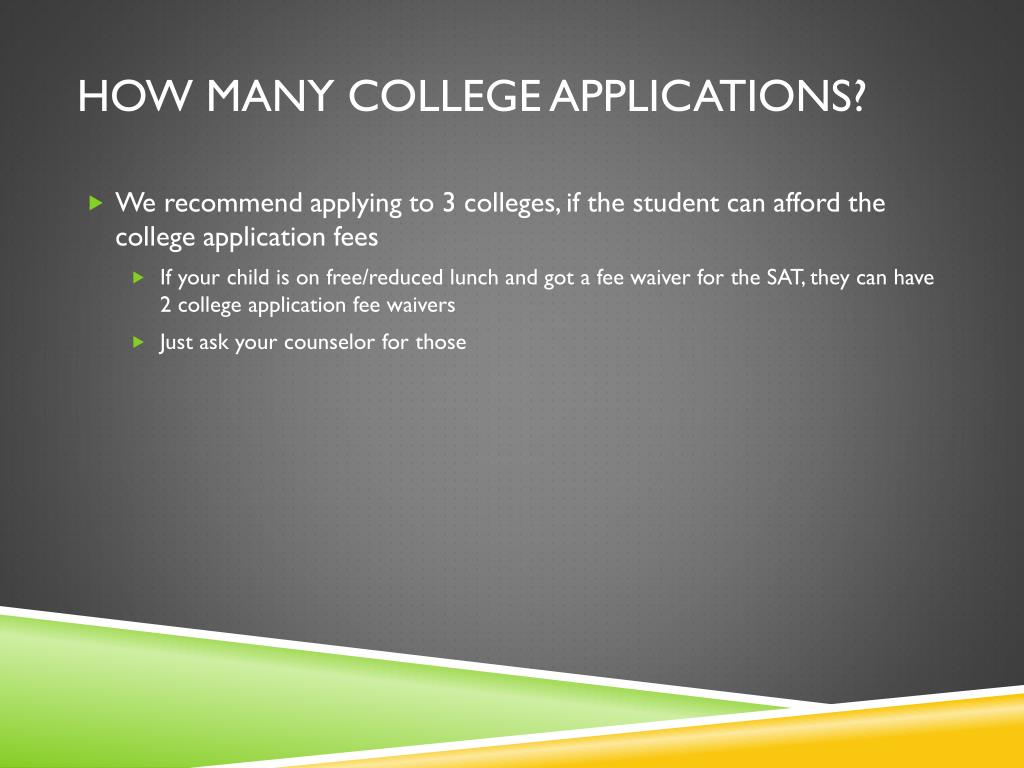 HOW MANY COLLEGE APPLICATIONS?

We recommend applying to 3 colleges, if the student can afford the college application fees

If your child is on free/reduced lunch and got a fee waiver for the SAT, they can have 2 college application fee waivers

Just ask your counselor for those